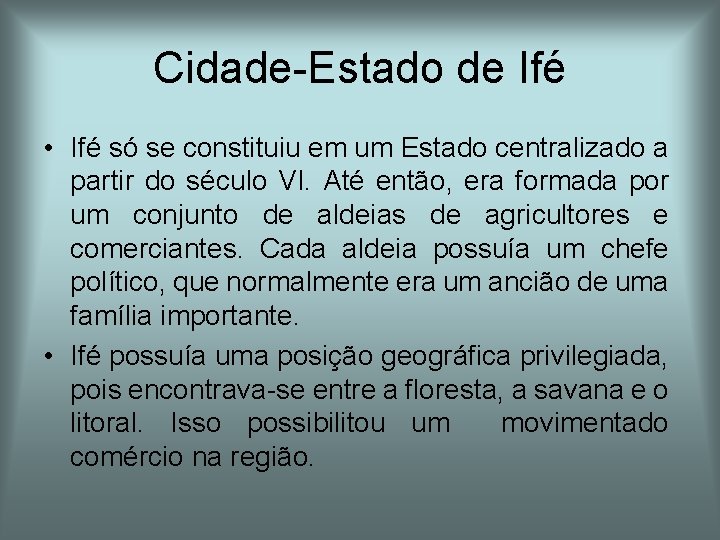 Cidade-Estado de Ifé

• Ifé só se constituiu em um Estado centralizado a partir do século VI. Até então, era formada por um conjunto de aldeias de agricultores e comerciantes. Cada aldeia possuía um chefe político, que normalmente era um ancião de uma família importante.

• Ifé possuía uma posição geográfica privilegiada, pois encontrava-se entre a floresta, a savana e o litoral. Isso possibilitou um movimentado comércio na região.